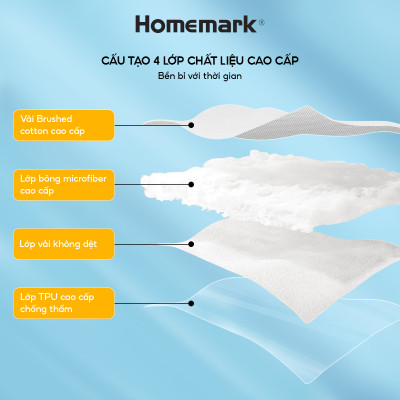 Homemark®

CẤU TẠO 4 LỚP CHẤT LIỆU CAO CẤP
Bền bỉ với thời gian

Vải Brushed cotton cao cấp

Lớp bông microfiber cao cấp

Lớp vải không dệt

Lớp TPU cao cấp chống thấm